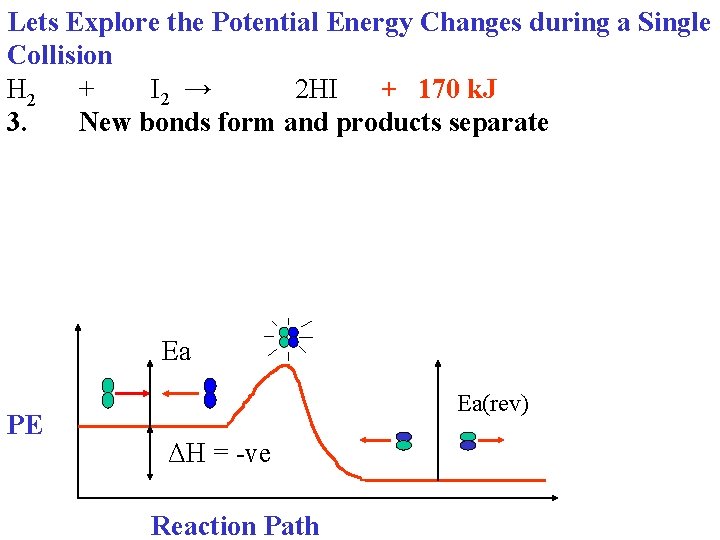 Lets Explore the Potential Energy Changes during a Single Collision

$H_2$ + $I_2$ → 2HI + 170 kJ

3. New bonds form and products separate

Ea

Ea(rev)

PE

$\Delta H$ = -ve

Reaction Path